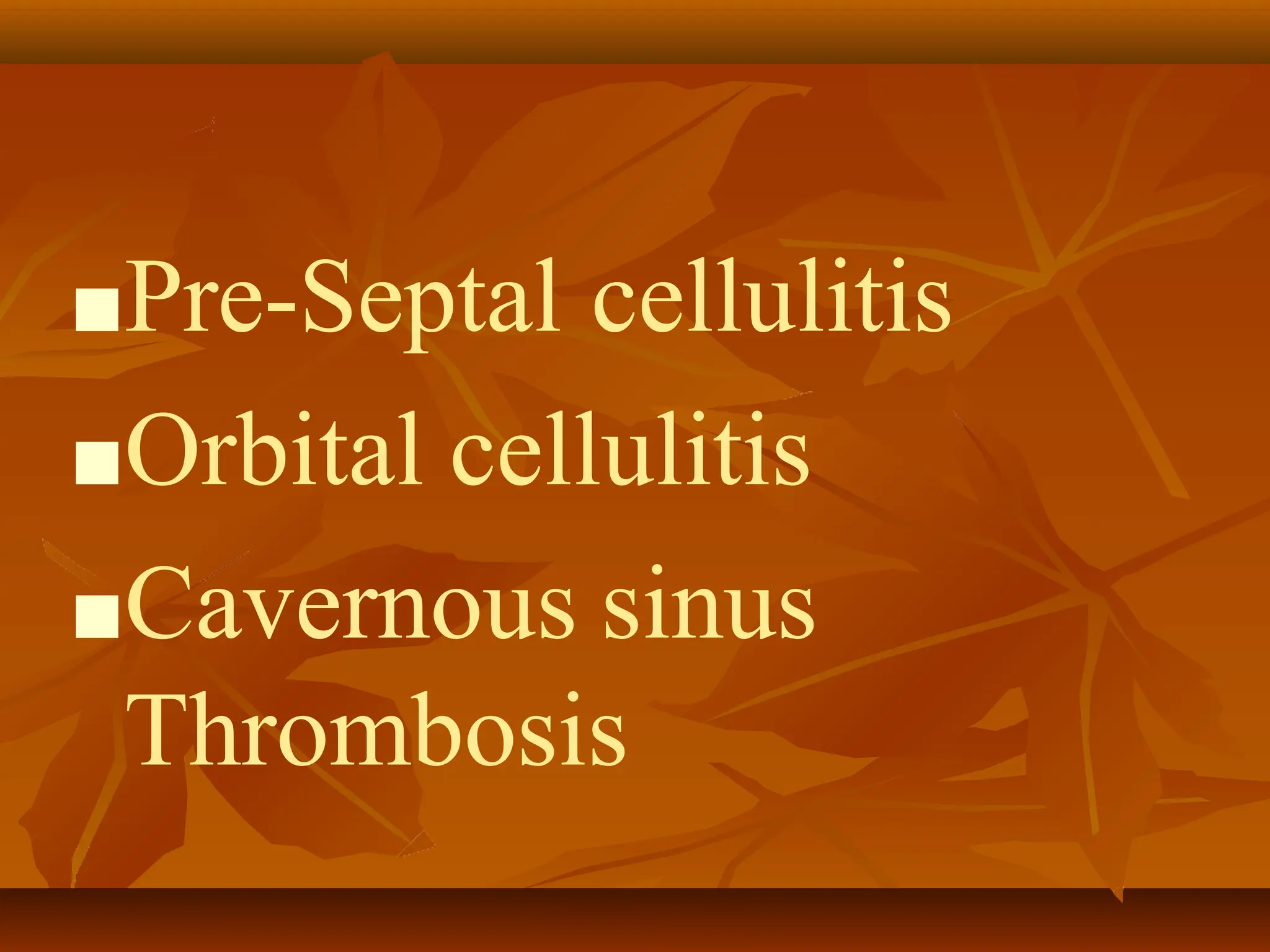 ■ Pre-Septal cellulitis

■ Orbital cellulitis

■ Cavernous sinus Thrombosis